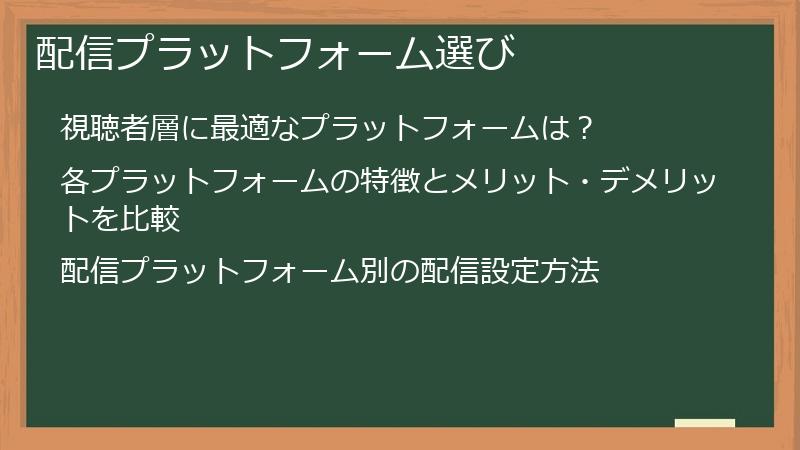 配信プラットフォーム選び

視聴者層に最適なプラットフォームは？

各プラットフォームの特徴とメリット・デメリットを比較

配信プラットフォーム別の配信設定方法